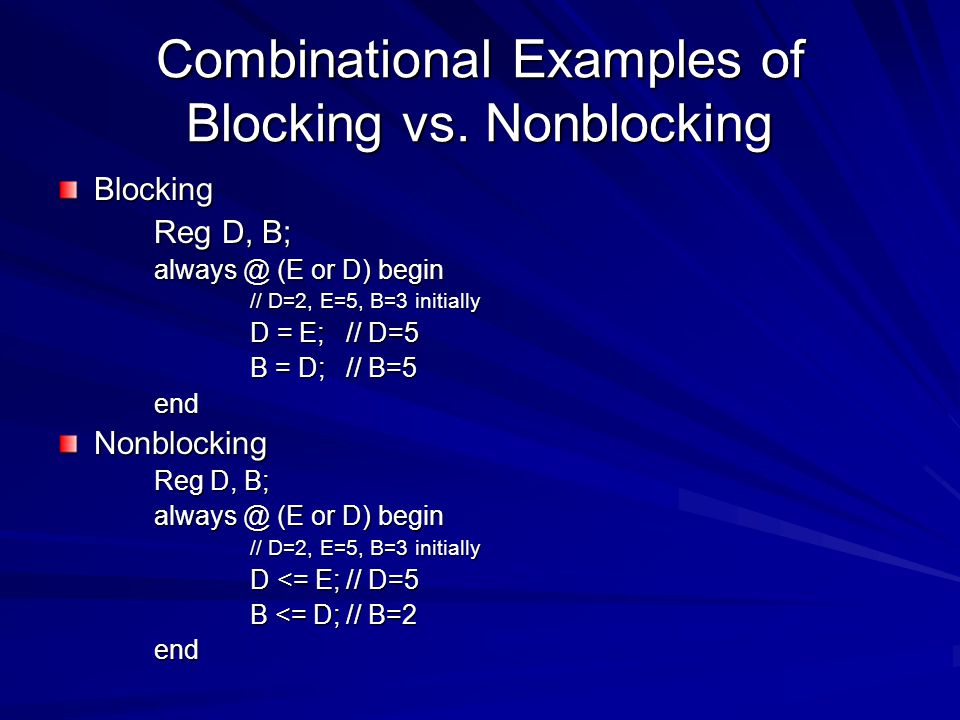 Combinational Examples of Blocking vs. Nonblocking

Blocking

Reg D, B;
always @ (E or D) begin
// D=2, E=5, B=3 initially
D = E; // D=5
B = D; // B=5
end

Nonblocking

Reg D, B;
always @ (E or D) begin
// D=2, E=5, B=3 initially
D <= E; // D=5
B <= D; // B=2
end